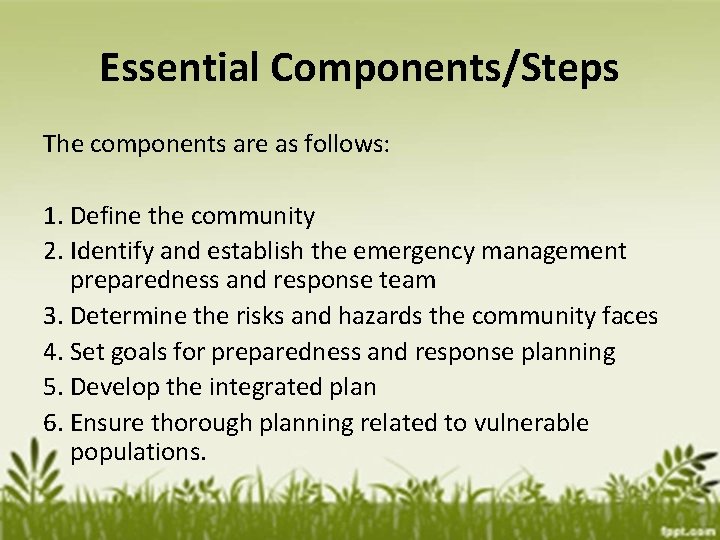 Essential Components/Steps

The components are as follows:

1. Define the community
2. Identify and establish the emergency management preparedness and response team
3. Determine the risks and hazards the community faces
4. Set goals for preparedness and response planning
5. Develop the integrated plan
6. Ensure thorough planning related to vulnerable populations.

fppt.com